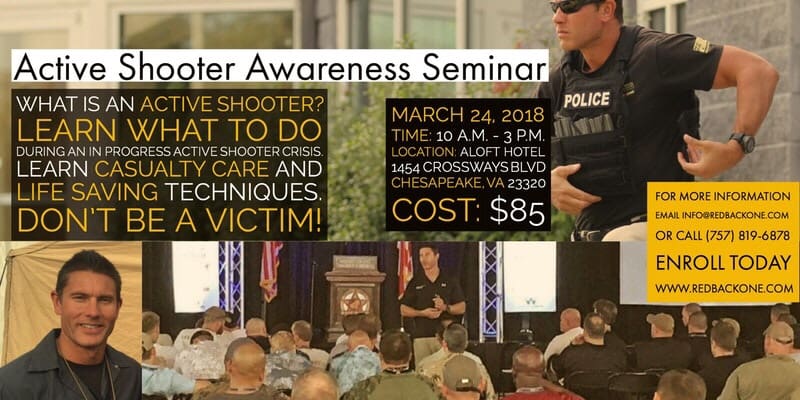 Active Shooter Awareness Seminar

WHAT IS AN ACTIVE SHOOTER?
LEARN WHAT TO DO
DURING AN IN PROGRESS ACTIVE SHOOTER CRISIS.
LEARN CASUALTY CARE AND LIFE SAVING TECHNIQUES.
DON'T BE A VICTIM!

MARCH 24, 2018
TIME: 10 A.M. - 3 P.M.
LOCATION: ALOFT HOTEL
1454 CROSSWAYS BLVD
CHESAPEAKE, VA 23320
COST: $85

POLICE

FOR MORE INFORMATION
EMAIL INFO@REDBACKONE.COM
OR CALL (757) 819-6878
ENROLL TODAY
WWW.REDBACKONE.COM